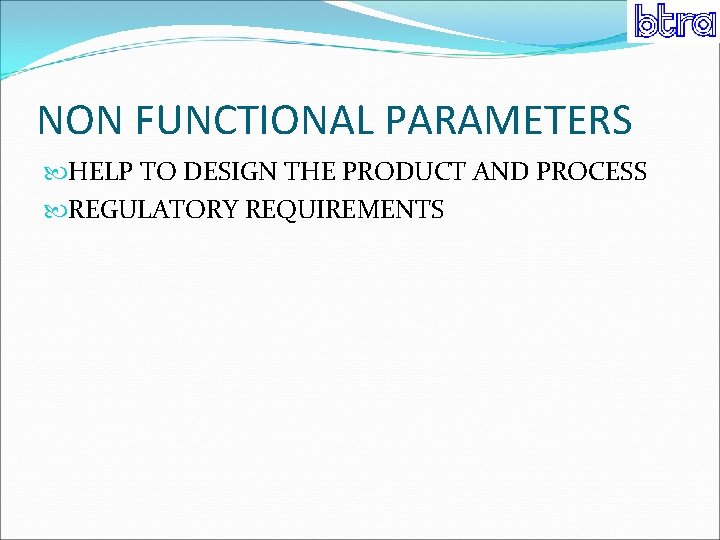 btra

NON FUNCTIONAL PARAMETERS

HELP TO DESIGN THE PRODUCT AND PROCESS
REGULATORY REQUIREMENTS